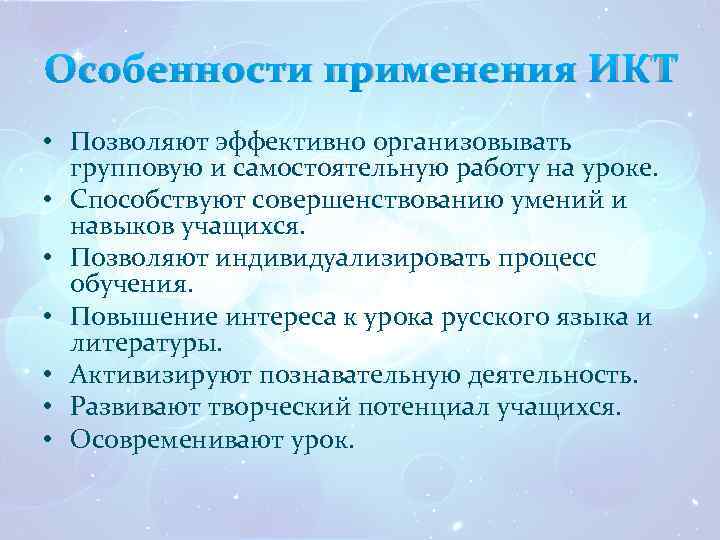 Особенности применения ИКТ

• Позволяют эффективно организовывать групповую и самостоятельную работу на уроке.
• Способствуют совершенствованию умений и навыков учащихся.
• Позволяют индивидуализировать процесс обучения.
• Повышение интереса к урока русского языка и литературы.
• Активизируют познавательную деятельность.
• Развивают творческий потенциал учащихся.
• Осовременивают урок.